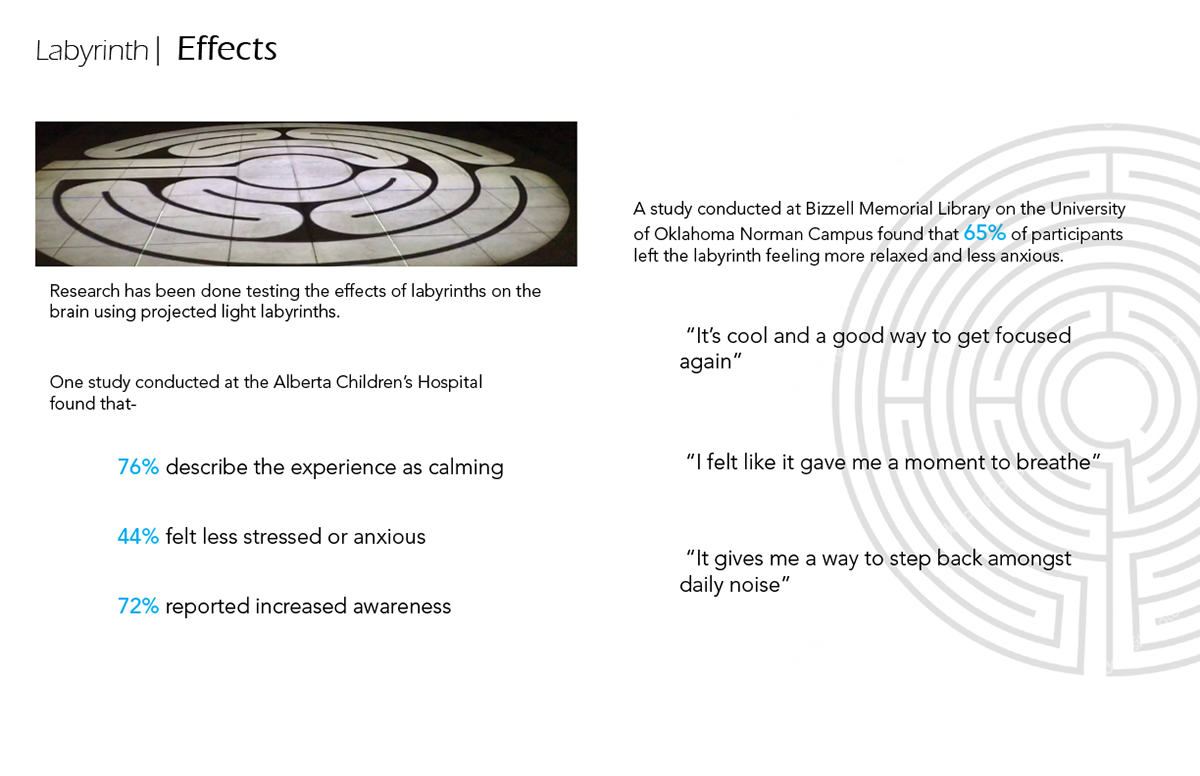 Labyrinth | Effects

Research has been done testing the effects of labyrinths on the brain using projected light labyrinths.

One study conducted at the Alberta Children's Hospital found that-

76% describe the experience as calming

44% felt less stressed or anxious

72% reported increased awareness

A study conducted at Bizzell Memorial Library on the University of Oklahoma Norman Campus found that 65% of participants left the labyrinth feeling more relaxed and less anxious.

"It's cool and a good way to get focused again"

"I felt like it gave me a moment to breathe"

"It gives me a way to step back amongst daily noise"